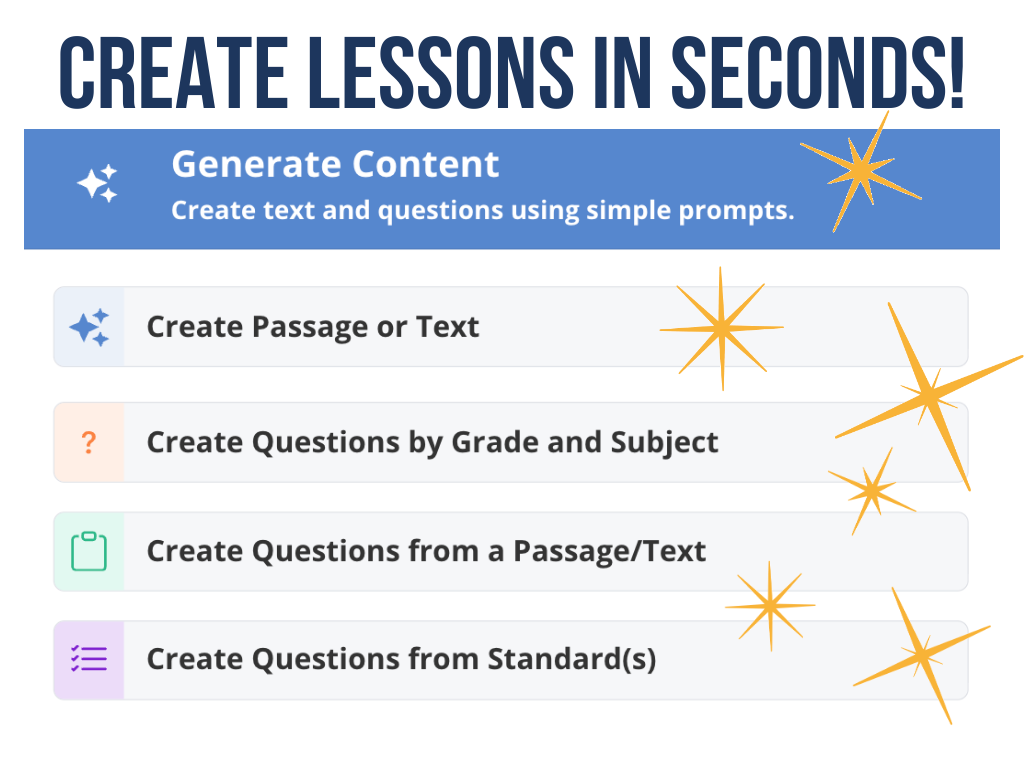 CREATE LESSONS IN SECONDS!

Generate Content
Create text and questions using simple prompts.

Create Passage or Text

?
Create Questions by Grade and Subject

Create Questions from a Passage/Text

Create Questions from Standard(s)